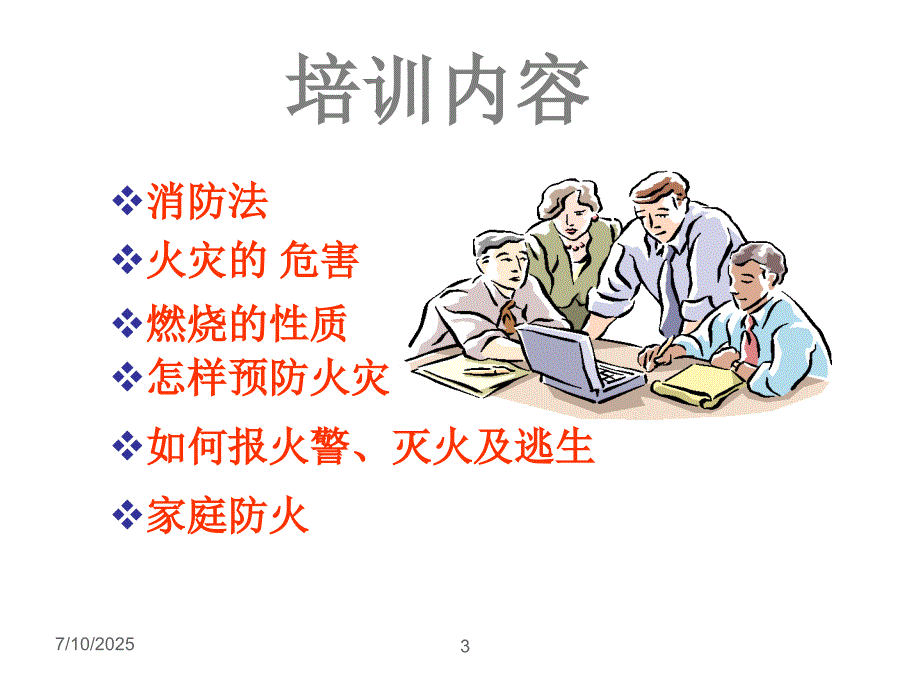 培训内容

❖消防法
❖火灾的 危害
❖燃烧的性质
❖怎样预防火灾
❖如何报火警、灭火及逃生
❖家庭防火

7/10/2025

3